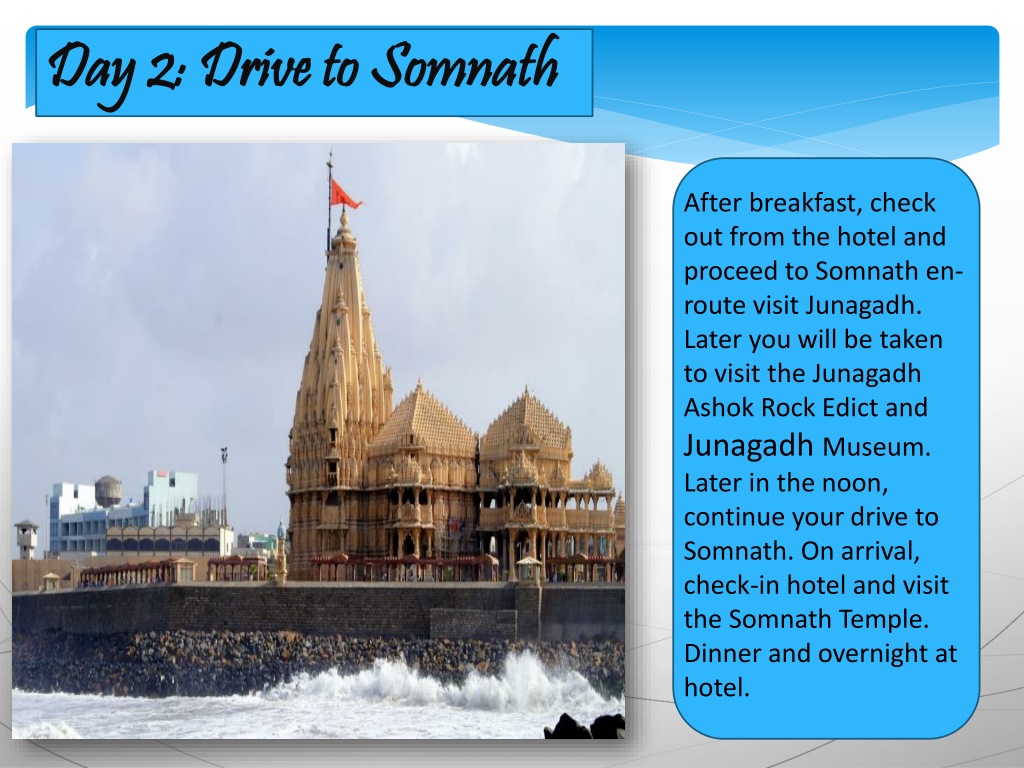 Day 2: Drive to Somnath

After breakfast, check out from the hotel and proceed to Somnath en-route visit Junagadh. Later you will be taken to visit the Junagadh Ashok Rock Edict and Junagadh Museum. Later in the noon, continue your drive to Somnath. On arrival, check-in hotel and visit the Somnath Temple. Dinner and overnight at hotel.